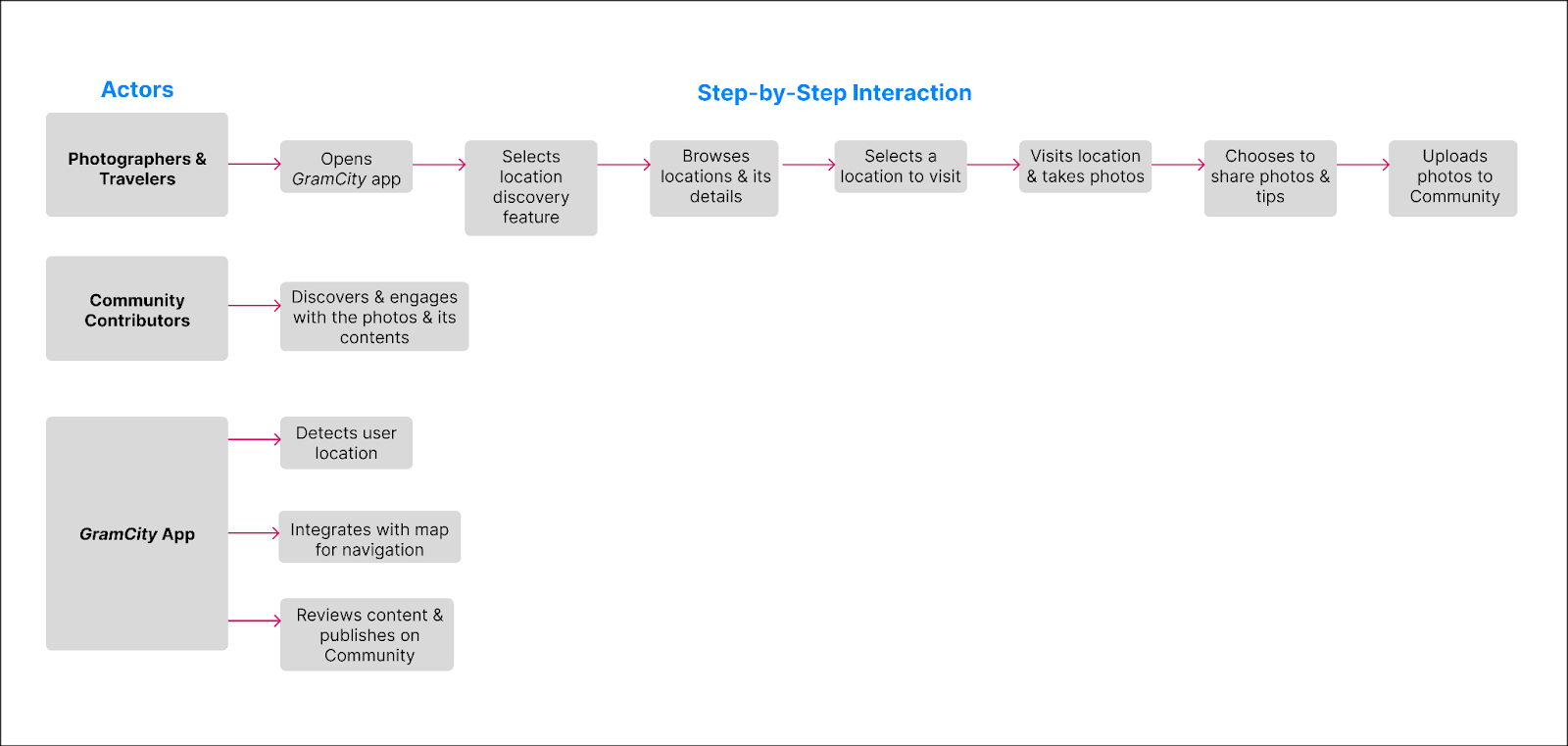 Actors

Step-by-Step Interaction

Photographers & Travelers

Opens GramCity app

Selects location discovery feature

Browses locations & its details

Selects a location to visit

Visits location & takes photos

Chooses to share photos & tips

Uploads photos to Community

Community Contributors

Discovers & engages with the photos & its contents

GramCity App

Detects user location

Integrates with map for navigation

Reviews content & publishes on Community